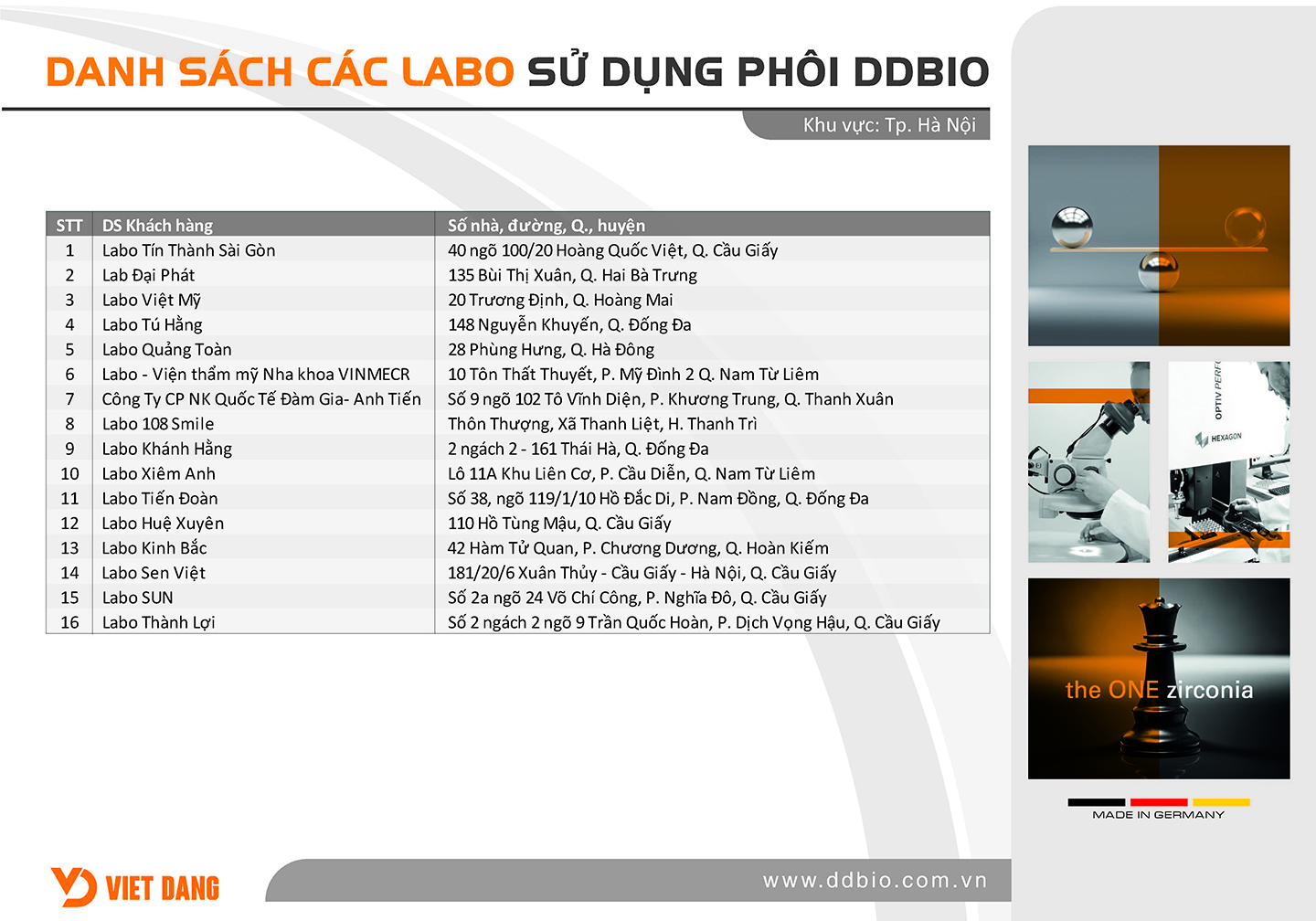 DANH SÁCH CÁC LABO SỬ DỤNG PHÔI DDBIO

Khu vực: Tp. Hà Nội

| STT | DS Khách hàng | Số nhà, đường, Q., huyện |
|---|---|---|
| 1 | Labo Tín Thành Sài Gòn | 40 ngõ 100/20 Hoàng Quốc Việt, Q. Cầu Giấy |
| 2 | Lab Đại Phát | 135 Bùi Thị Xuân, Q. Hai Bà Trưng |
| 3 | Labo Việt Mỹ | 20 Trương Định, Q. Hoàng Mai |
| 4 | Labo Tú Hằng | 148 Nguyễn Khuyến, Q. Đống Đa |
| 5 | Labo Quảng Toàn | 28 Phùng Hưng, Q. Hà Đông |
| 6 | Labo - Viện thẩm mỹ Nha khoa VINMECR | 10 Tôn Thất Thuyết, P. Mỹ Đình 2 Q. Nam Từ Liêm |
| 7 | Công Ty CP NK Quốc Tế Đàm Gia- Anh Tiến | Số 9 ngõ 102 Tô Vĩnh Diện, P. Khương Trung, Q. Thanh Xuân |
| 8 | Labo 108 Smile | Thôn Thượng, Xã Thanh Liệt, H. Thanh Trì |
| 9 | Labo Khánh Hằng | 2 ngách 2 - 161 Thái Hà, Q. Đống Đa |
| 10 | Labo Xiêm Anh | Lô 11A Khu Liên Cơ, P. Cầu Diễn, Q. Nam Từ Liêm |
| 11 | Labo Tiến Đoàn | Số 38, ngõ 119/1/10 Hồ Đắc Di, P. Nam Đồng, Q. Đống Đa |
| 12 | Labo Huệ Xuyên | 110 Hồ Tùng Mậu, Q. Cầu Giấy |
| 13 | Labo Kinh Bắc | 42 Hàm Tử Quan, P. Chương Dương, Q. Hoàn Kiếm |
| 14 | Labo Sen Việt | 181/20/6 Xuân Thủy - Cầu Giấy - Hà Nội, Q. Cầu Giấy |
| 15 | Labo SUN | Số 2a ngõ 24 Võ Chí Công, P. Nghĩa Đô, Q. Cầu Giấy |
| 16 | Labo Thành Lợi | Số 2 ngách 2 ngõ 9 Trần Quốc Hoàn, P. Dịch Vọng Hậu, Q. Cầu Giấy |

OPTIV PERF
HEXAGON

the ONE zirconia

MADE IN GERMANY

VIET DANG

www.ddbio.com.vn